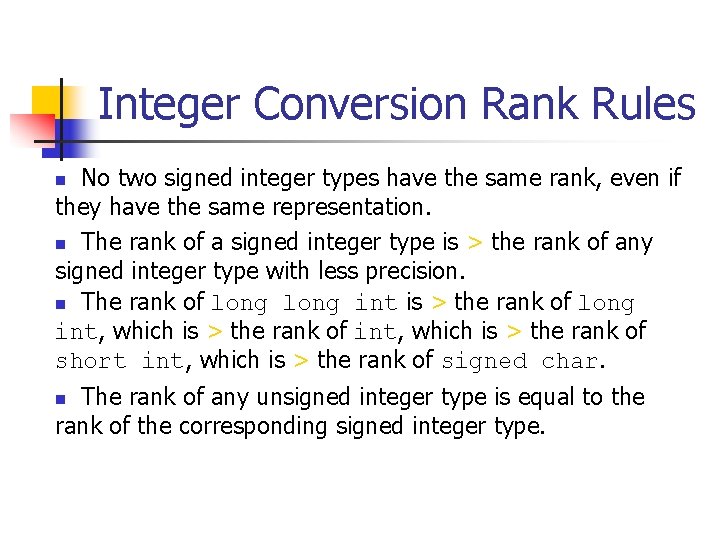 Integer Conversion Rank Rules

No two signed integer types have the same rank, even if they have the same representation.

The rank of a signed integer type is > the rank of any signed integer type with less precision.

The rank of long long int is > the rank of long int, which is > the rank of int, which is > the rank of short int, which is > the rank of signed char.

The rank of any unsigned integer type is equal to the rank of the corresponding signed integer type.